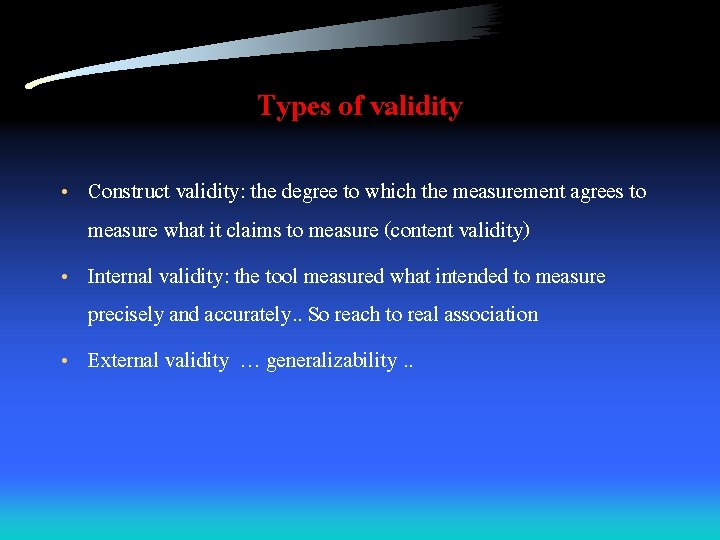 Types of validity

• Construct validity: the degree to which the measurement agrees to measure what it claims to measure (content validity)

• Internal validity: the tool measured what intended to measure precisely and accurately.. So reach to real association

• External validity … generalizability ..